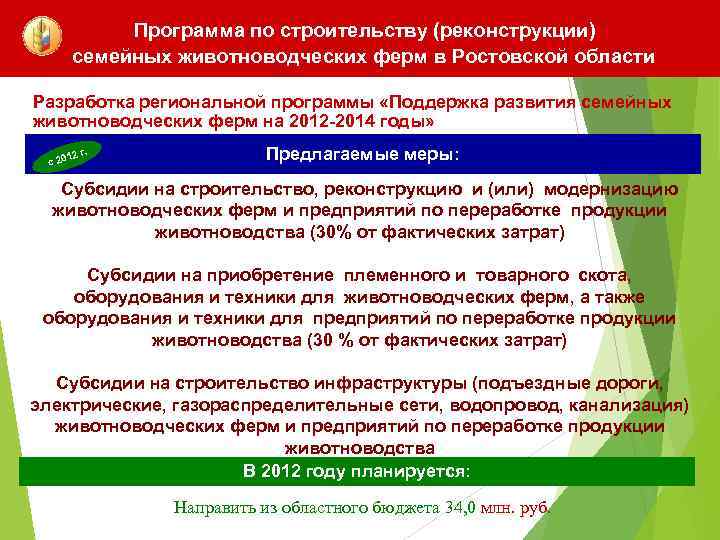 Программа по строительству (реконструкции) семейных животноводческих ферм в Ростовской области

Разработка региональной программы «Поддержка развития семейных животноводческих ферм на 2012-2014 годы»

с 2012 г.

Предлагаемые меры:

Субсидии на строительство, реконструкцию и (или) модернизацию животноводческих ферм и предприятий по переработке продукции животноводства (30% от фактических затрат)

Субсидии на приобретение племенного и товарного скота, оборудования и техники для животноводческих ферм, а также оборудования и техники для предприятий по переработке продукции животноводства (30 % от фактических затрат)

Субсидии на строительство инфраструктуры (подъездные дороги, электрические, газораспределительные сети, водопровод, канализация) животноводческих ферм и предприятий по переработке продукции животноводства

В 2012 году планируется:

Направить из областного бюджета 34,0 млн. руб.